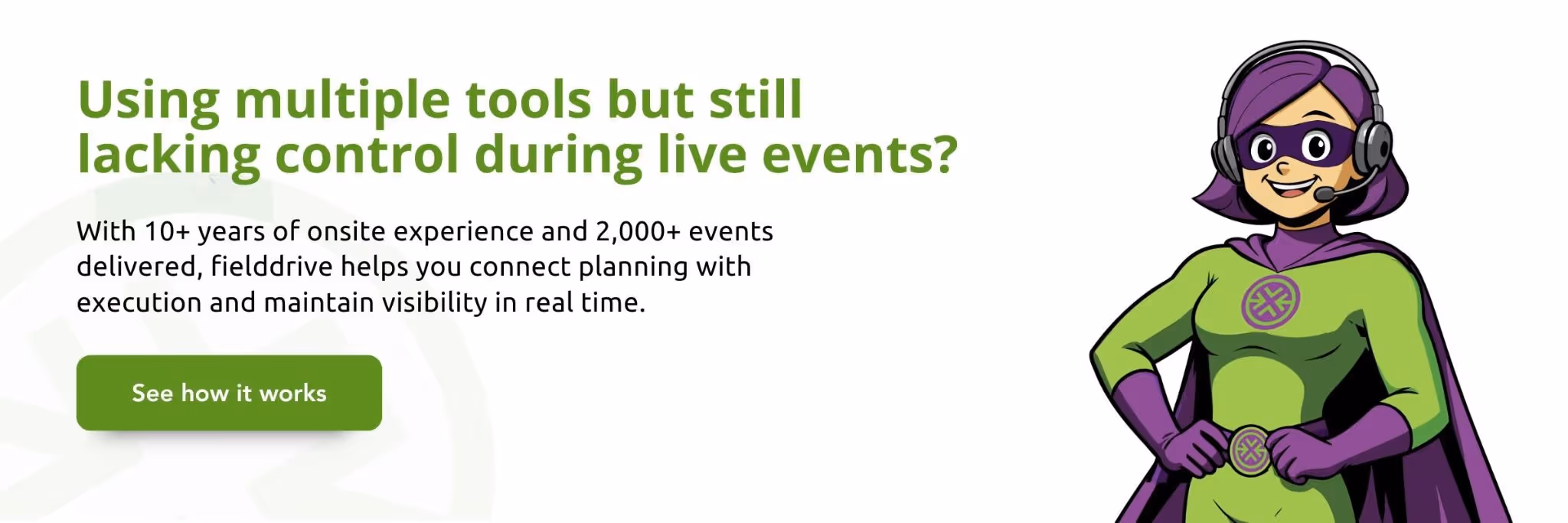 Using multiple tools but still lacking control during live events?

With 10+ years of onsite experience and 2,000+ events delivered, fielddrive helps you connect planning with execution and maintain visibility in real time.

See how it works